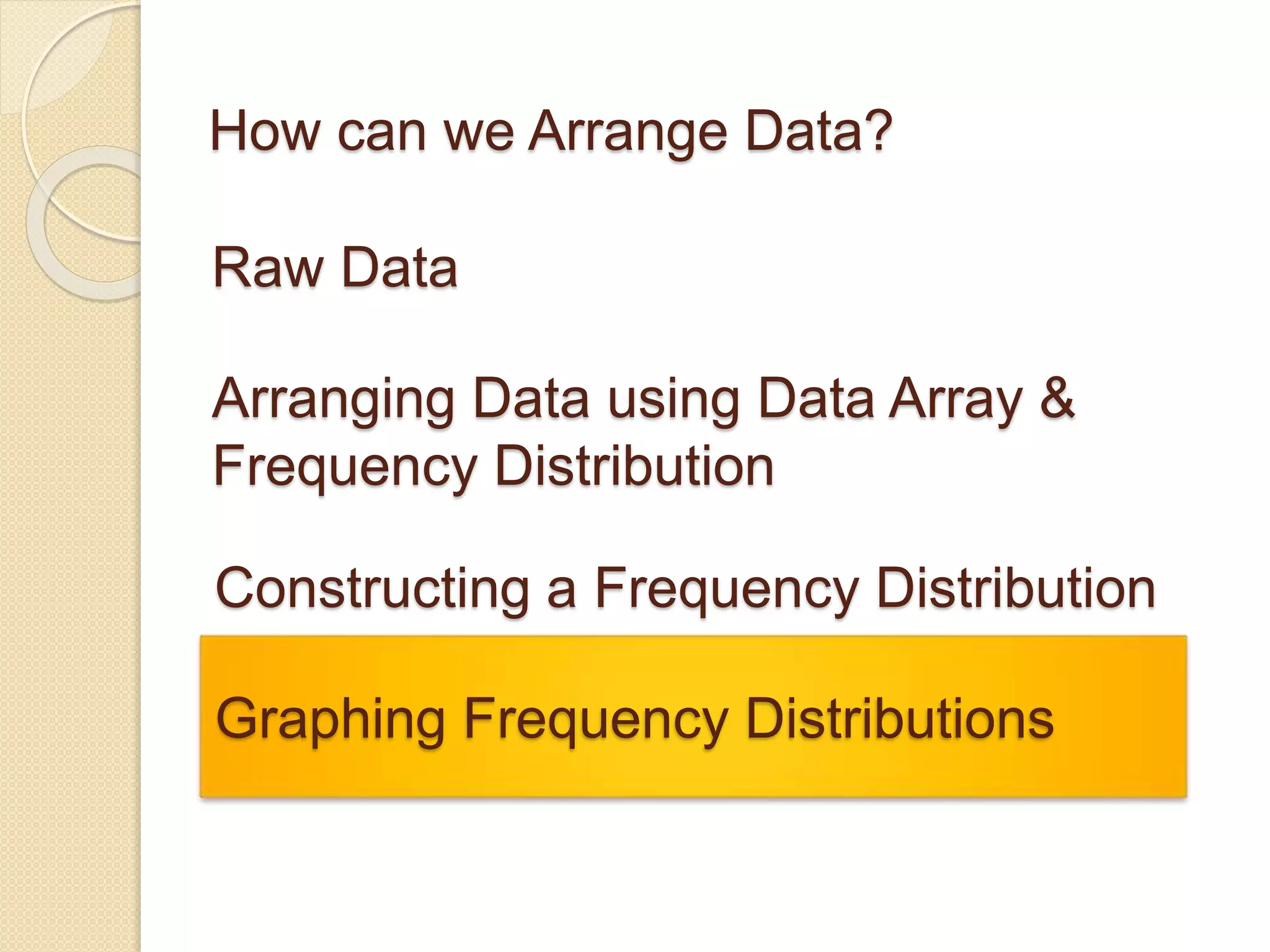 How can we Arrange Data?

Raw Data

Arranging Data using Data Array & Frequency Distribution

Constructing a Frequency Distribution

Graphing Frequency Distributions